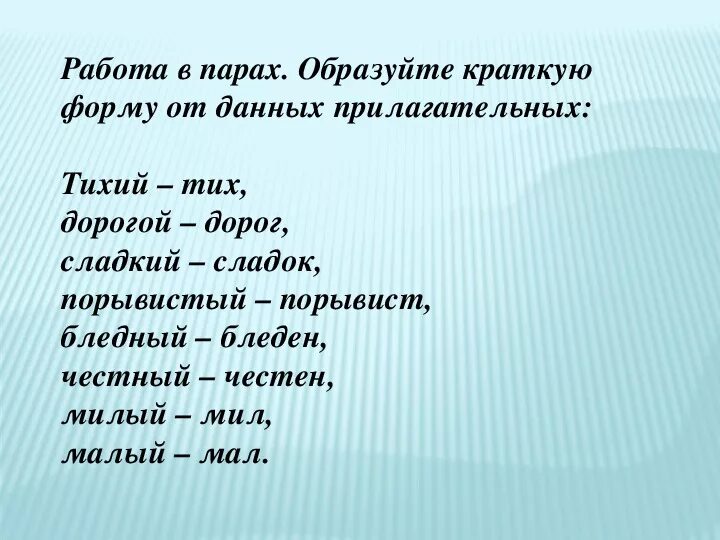 Работа в парах. Образуйте краткую форму от данных прилагательных:

Тихий – тих,
дорогой – дорог,
сладкий – сладок,
порывистый – порывист,
бледный – бледен,
честный – честен,
милый – мил,
малый – мал.